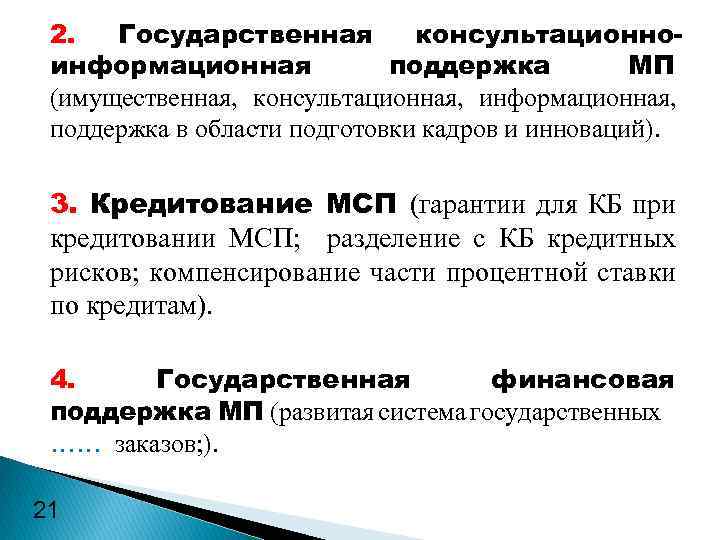 2. Государственная консультационно-информационная поддержка МП (имущественная, консультационная, информационная, поддержка в области подготовки кадров и инноваций).

3. Кредитование МСП (гарантии для КБ при кредитовании МСП; разделение с КБ кредитных рисков; компенсирование части процентной ставки по кредитам).

4. Государственная финансовая поддержка МП (развитая система государственных …… заказов;).

21